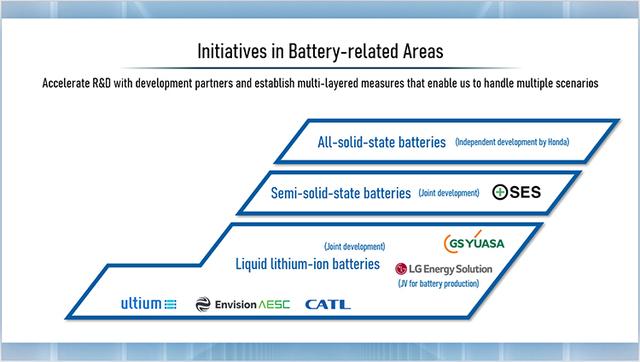 Initiatives in Battery-related Areas

Accelerate R&D with development partners and establish multi-layered measures that enable us to handle multiple scenarios

All-solid-state batteries (Independent development by Honda)

Semi-solid-state batteries (Joint development) SES

(Joint development)
Liquid lithium-ion batteries

GS YUASA

LG Energy Solution
(JV for battery production)

ultium Envision AESC CATL